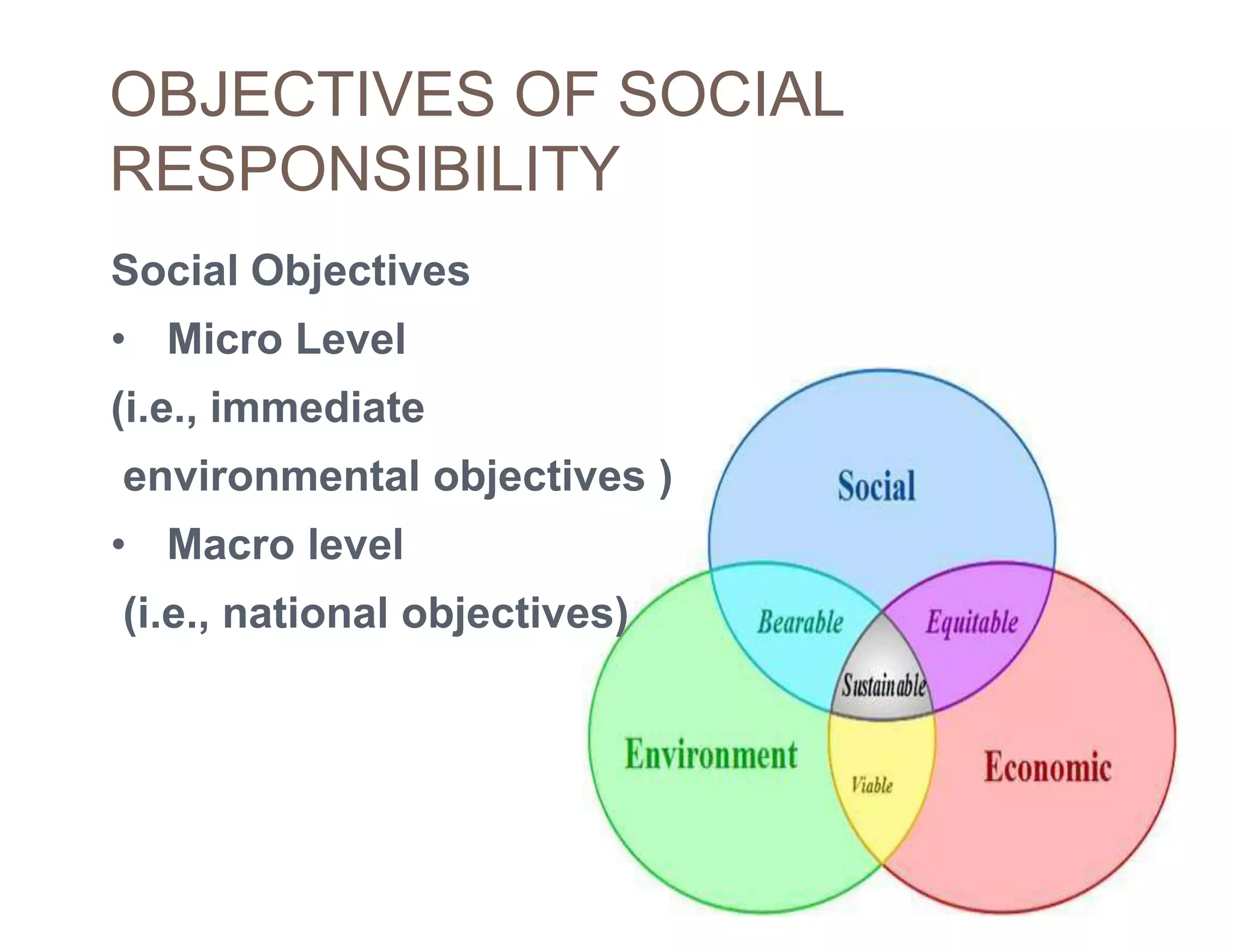 OBJECTIVES OF SOCIAL RESPONSIBILITY

Social Objectives

• Micro Level

(i.e., immediate

environmental objectives )

• Macro level

(i.e., national objectives)

Social

Bearable

Equitable

Sustainable

Environment

Viable

Economic